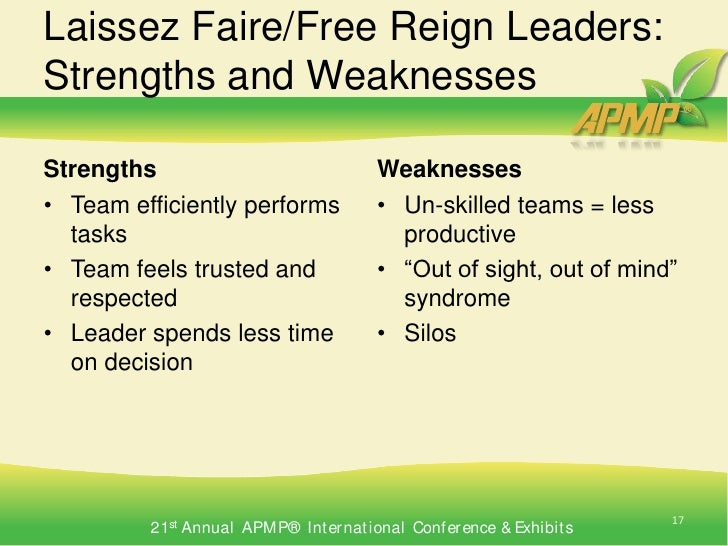 Laissez Faire/Free Reign Leaders: Strengths and Weaknesses

APMP

Strengths
• Team efficiently performs tasks
• Team feels trusted and respected
• Leader spends less time on decision

Weaknesses
• Un-skilled teams = less productive
• “Out of sight, out of mind” syndrome
• Silos

21st Annual APMP® International Conference & Exhibits

17